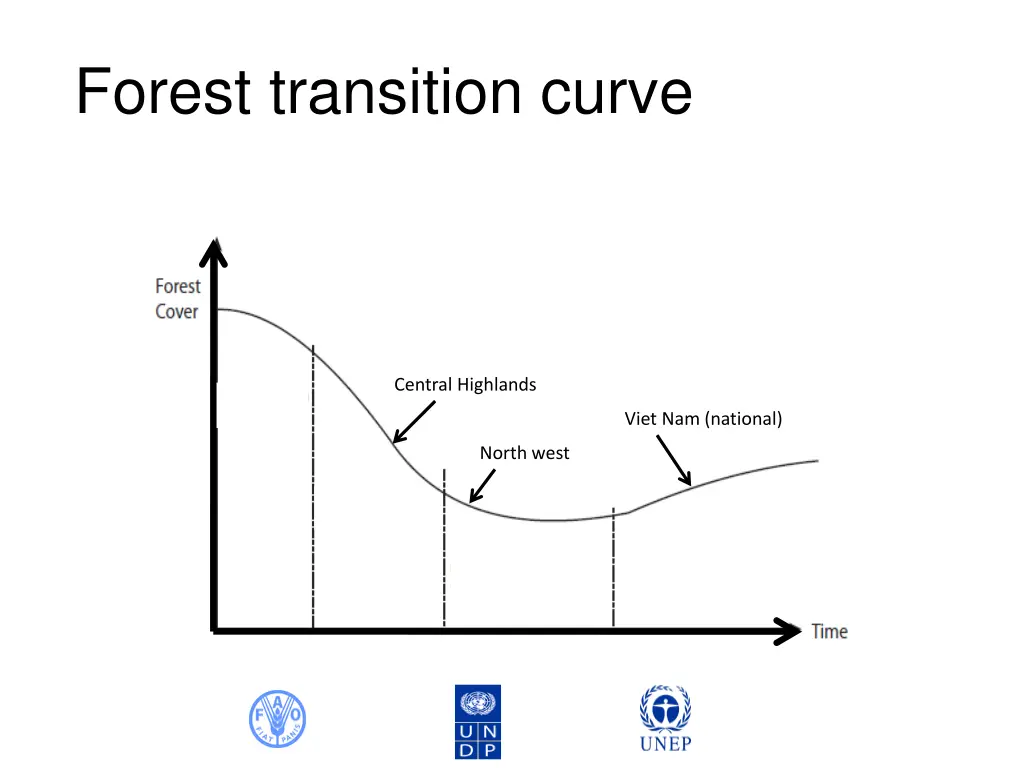 Forest transition curve

Forest Cover

Central Highlands

Viet Nam (national)

North west

Time

F A O
FIAT PANIS

U N
D P

UNEP